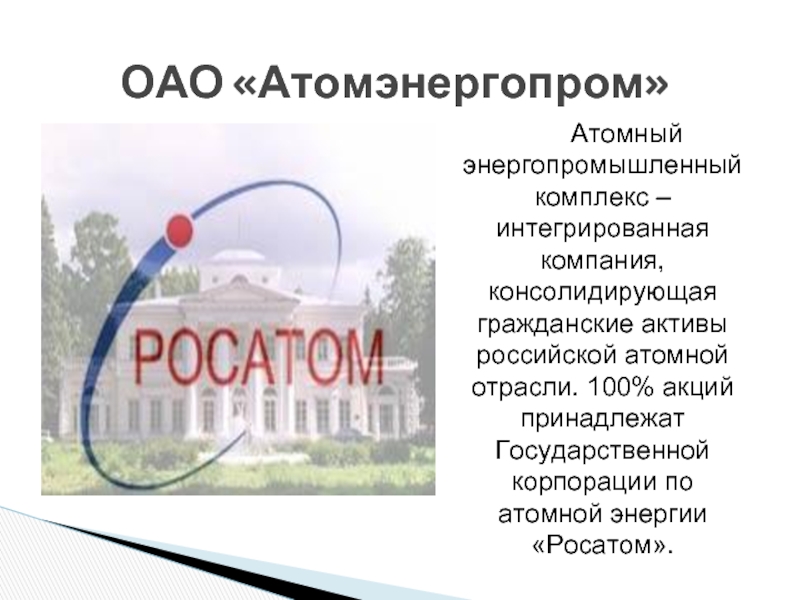 ОАО «Атомэнергопром»

РОСАТОМ

Атомный энергопромышленный комплекс – интегрированная компания, консолидирующая гражданские активы российской атомной отрасли. 100% акций принадлежат Государственной корпорации по атомной энергии «Росатом».